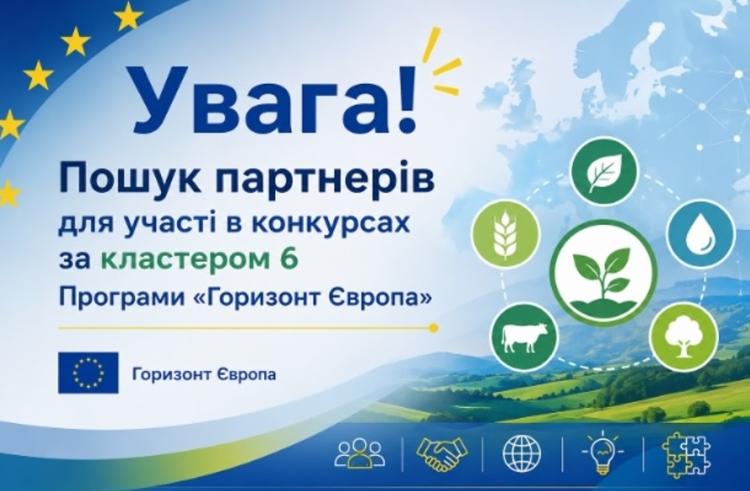 Увага!

Пошук партнерів для участі в конкурсах за кластером 6 Програми «Горизонт Європа»

Горизонт Європа